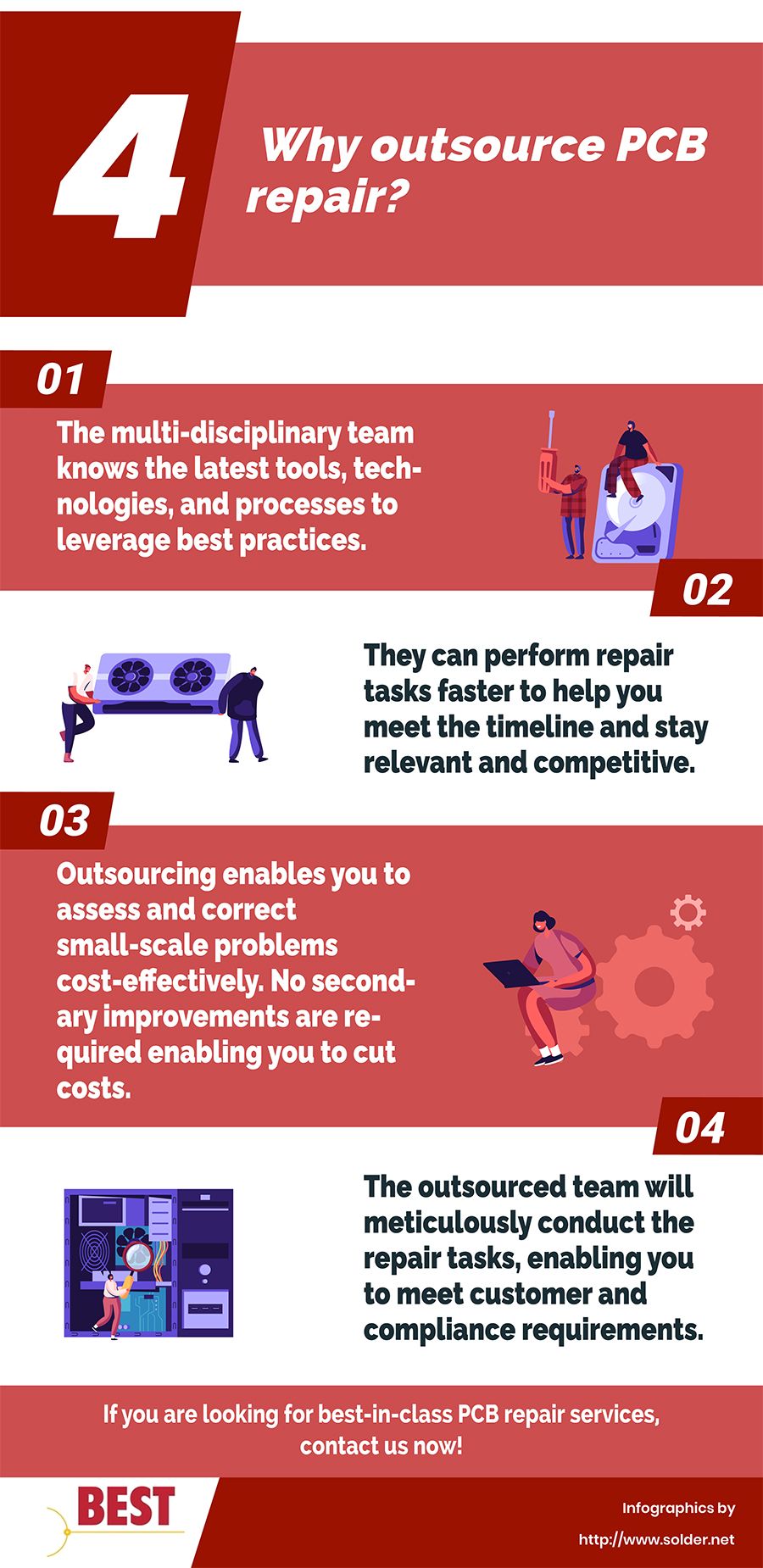 4

Why outsource PCB repair?

01

The multi-disciplinary team knows the latest tools, technologies, and processes to leverage best practices.

02

They can perform repair tasks faster to help you meet the timeline and stay relevant and competitive.

03

Outsourcing enables you to assess and correct small-scale problems cost-effectively. No secondary improvements are required enabling you to cut costs.

04

The outsourced team will meticulously conduct the repair tasks, enabling you to meet customer and compliance requirements.

If you are looking for best-in-class PCB repair services, contact us now!

BEST

Infographics by

http://www.solder.net